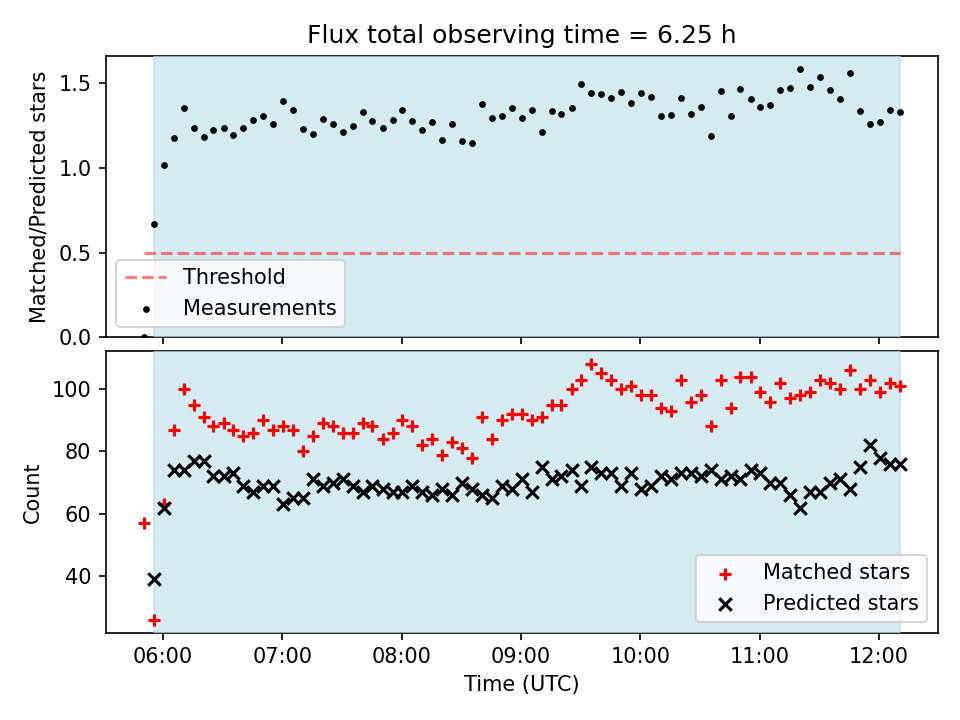 Flux total observing time = 6.25 h

Matched/Predicted stars

1.5
1.0
0.5
0.0

Threshold
Measurements

Count

100
80
60
40

Matched stars
Predicted stars

06:00 07:00 08:00 09:00 10:00 11:00 12:00

Time (UTC)